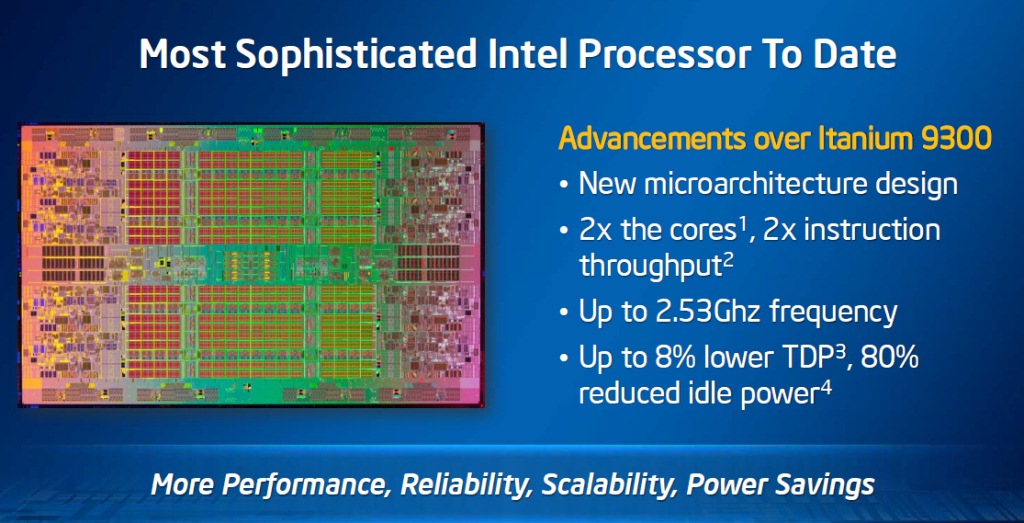 Most Sophisticated Intel Processor To Date

Advancements over Itanium 9300

• New microarchitecture design

• 2x the cores$^1$, 2x instruction throughput$^2$

• Up to 2.53Ghz frequency

• Up to 8% lower TDP$^3$, 80% reduced idle power$^4$

More Performance, Reliability, Scalability, Power Savings